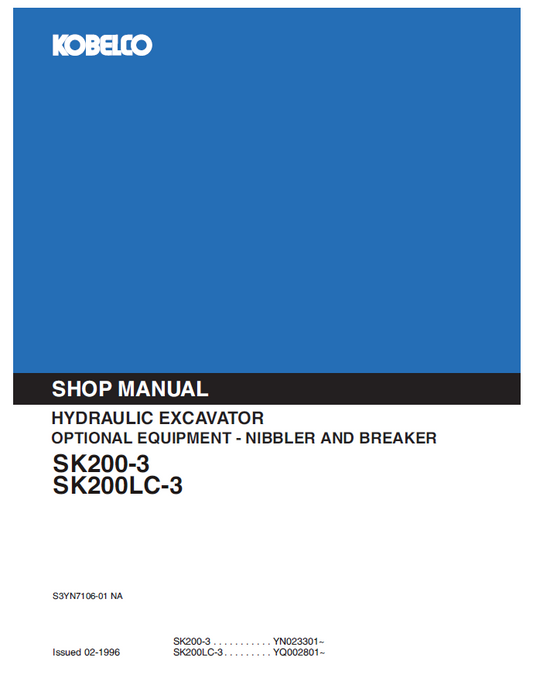 KOBELCO

SHOP MANUAL

HYDRAULIC EXCAVATOR

OPTIONAL EQUIPMENT - NIBBLER AND BREAKER

SK200-3
SK200LC-3

S3YN7106-01 NA

Issued 02-1996

SK200-3 . . . . . . . . . . . YN023301~
SK200LC-3 . . . . . . . . . YQ002801~